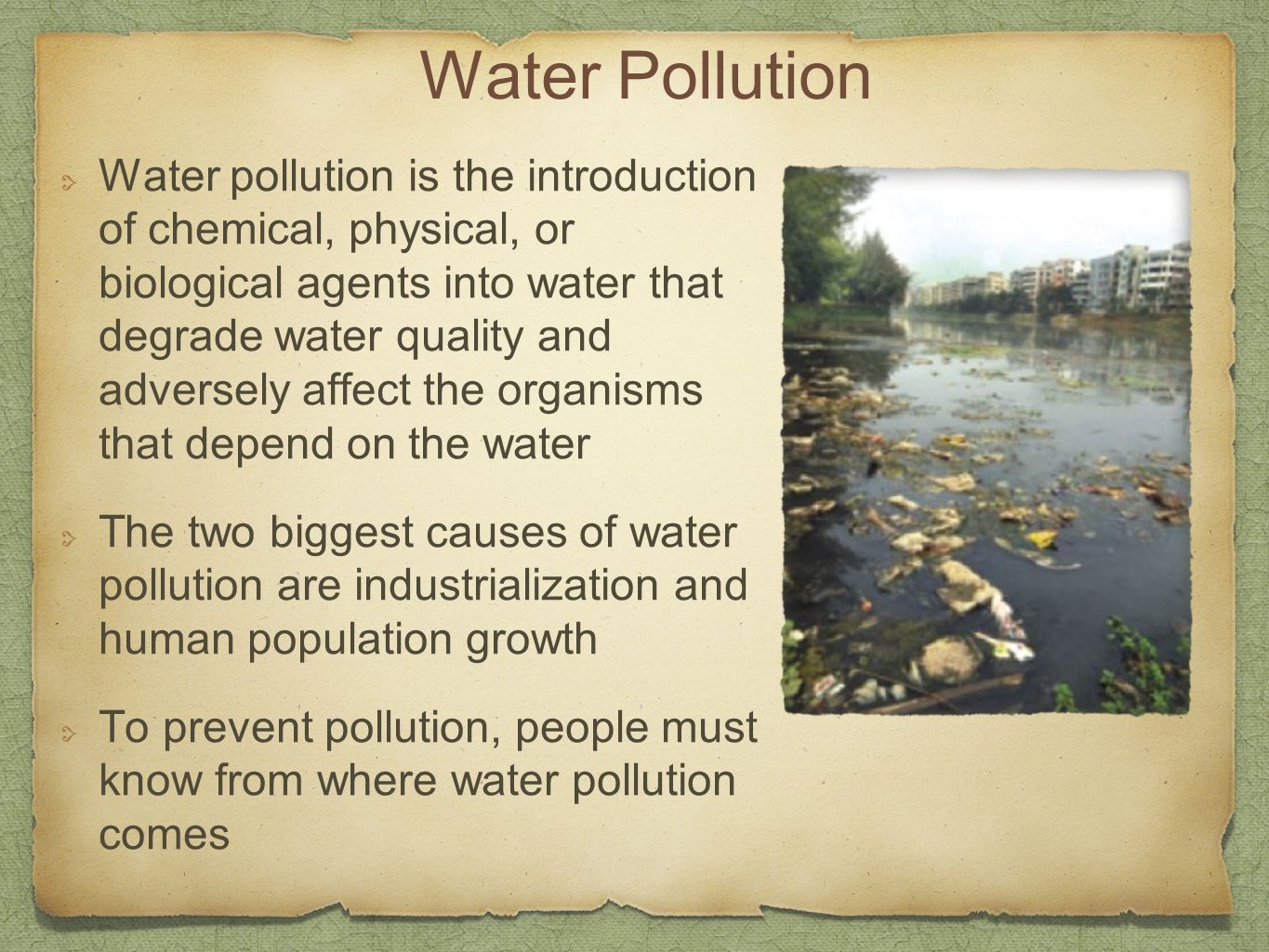 Water Pollution

Water pollution is the introduction of chemical, physical, or biological agents into water that degrade water quality and adversely affect the organisms that depend on the water

The two biggest causes of water pollution are industrialization and human population growth

To prevent pollution, people must know from where water pollution comes